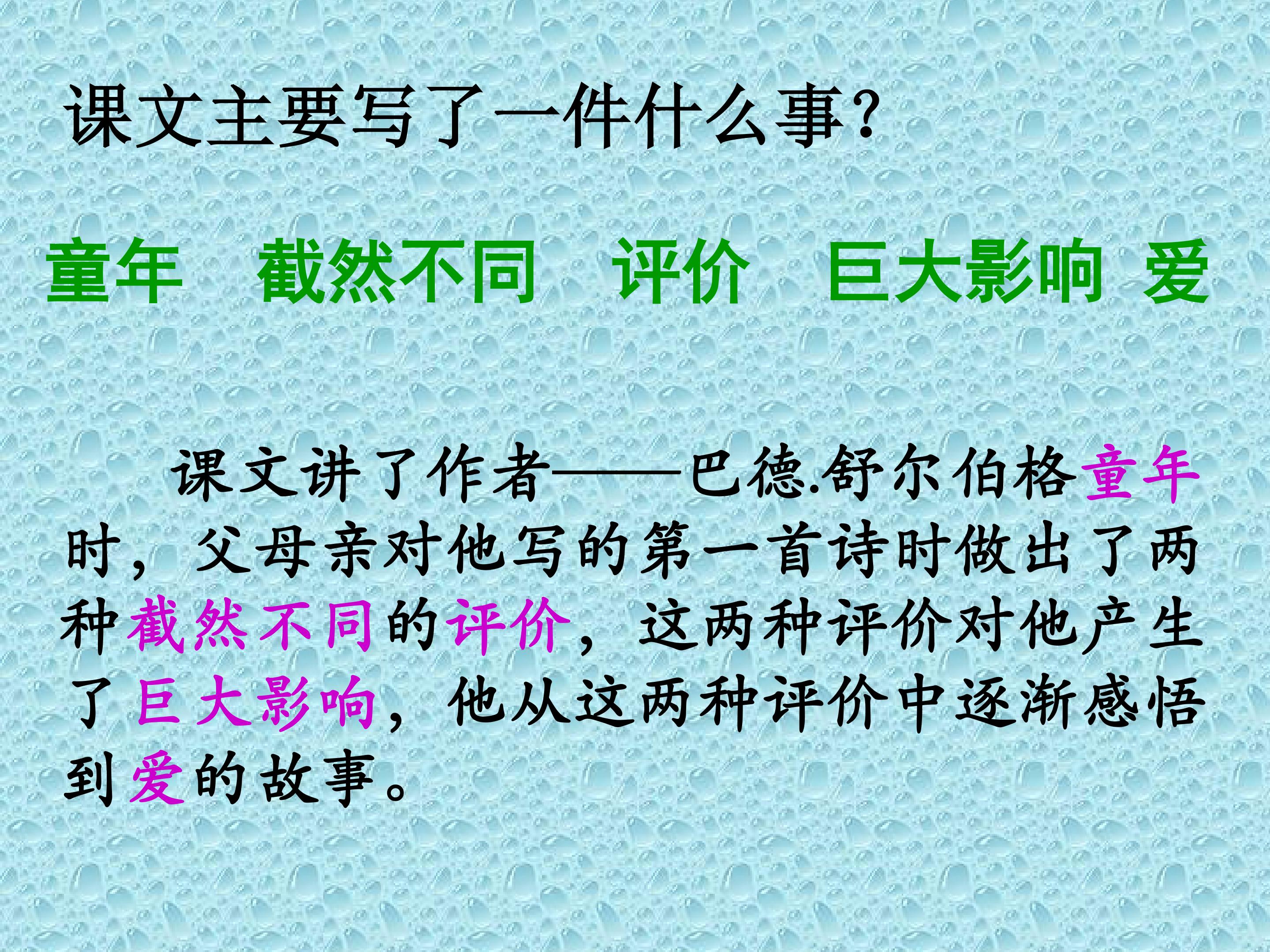 课文主要写了一件什么事?

童年 截然不同 评价 巨大影响 爱

课文讲了作者——巴德.舒尔伯格童年时，父母亲对他写的第一首诗时做出了两种截然不同的评价，这两种评价对他产生了巨大影响，他从这两种评价中逐渐感悟到爱的故事。